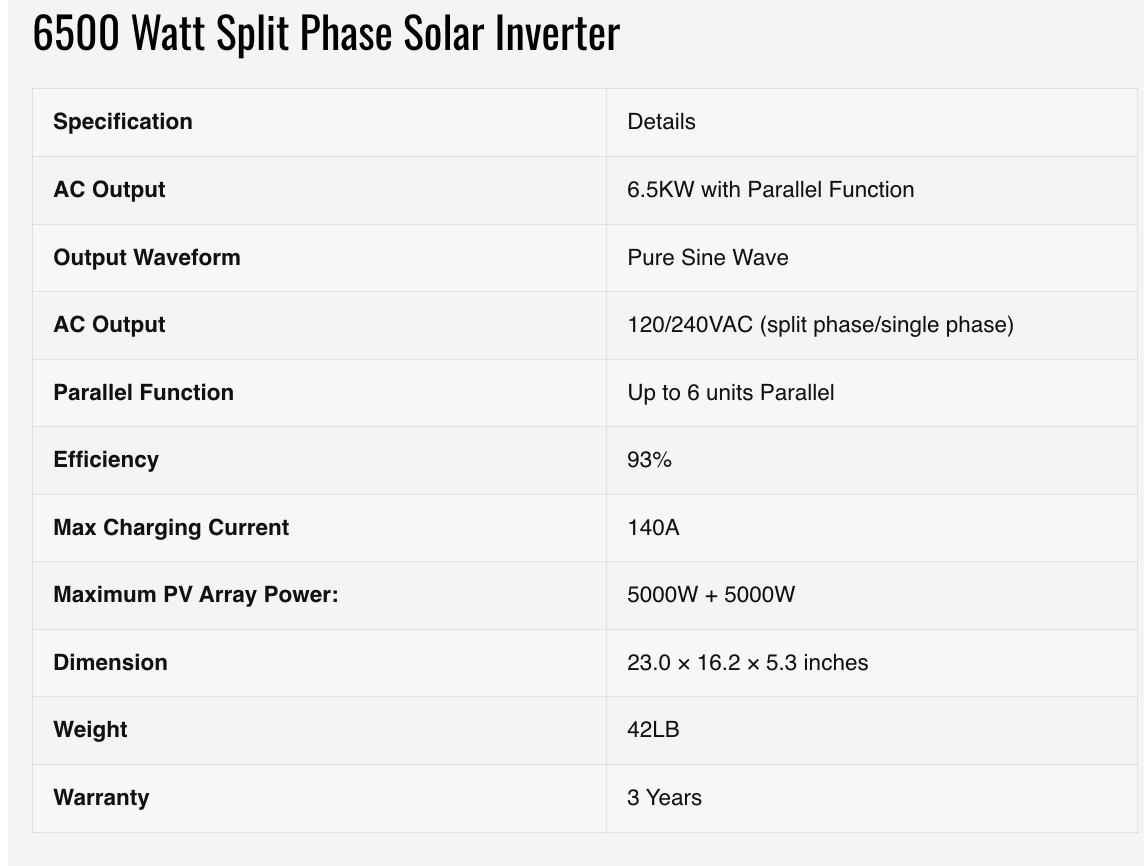 6500 Watt Split Phase Solar Inverter

| Specification | Details |
|---|---|
| AC Output | 6.5KW with Parallel Function |
| Output Waveform | Pure Sine Wave |
| AC Output | 120/240VAC (split phase/single phase) |
| Parallel Function | Up to 6 units Parallel |
| Efficiency | 93% |
| Max Charging Current | 140A |
| Maximum PV Array Power: | 5000W + 5000W |
| Dimension | 23.0 × 16.2 × 5.3 inches |
| Weight | 42LB |
| Warranty | 3 Years |